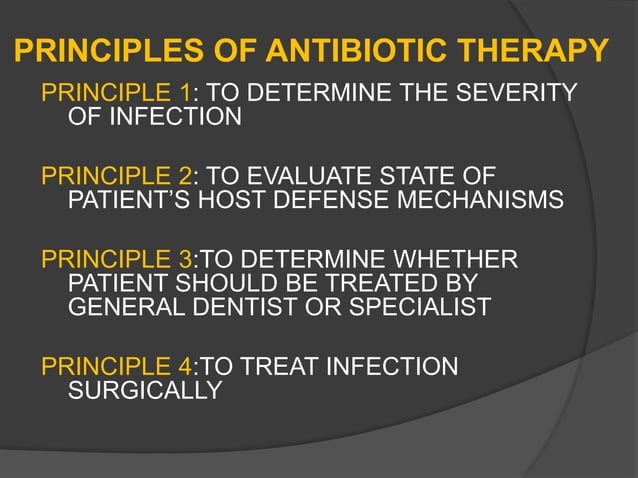 PRINCIPLES OF ANTIBIOTIC THERAPY

PRINCIPLE 1: TO DETERMINE THE SEVERITY OF INFECTION

PRINCIPLE 2: TO EVALUATE STATE OF PATIENT'S HOST DEFENSE MECHANISMS

PRINCIPLE 3:TO DETERMINE WHETHER PATIENT SHOULD BE TREATED BY GENERAL DENTIST OR SPECIALIST

PRINCIPLE 4:TO TREAT INFECTION SURGICALLY